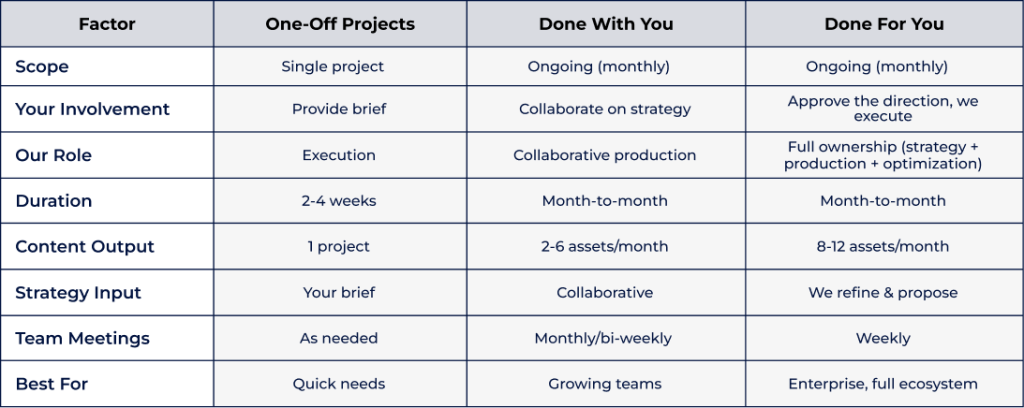 | Factor | One-Off Projects | Done With You | Done For You |
|---|---|---|---|
| Scope | Single project | Ongoing (monthly) | Ongoing (monthly) |
| Your Involvement | Provide brief | Collaborate on strategy | Approve the direction, we execute |
| Our Role | Execution | Collaborative production | Full ownership (strategy + production + optimization) |
| Duration | 2-4 weeks | Month-to-month | Month-to-month |
| Content Output | 1 project | 2-6 assets/month | 8-12 assets/month |
| Strategy Input | Your brief | Collaborative | We refine & propose |
| Team Meetings | As needed | Monthly/bi-weekly | Weekly |
| Best For | Quick needs | Growing teams | Enterprise, full ecosystem |